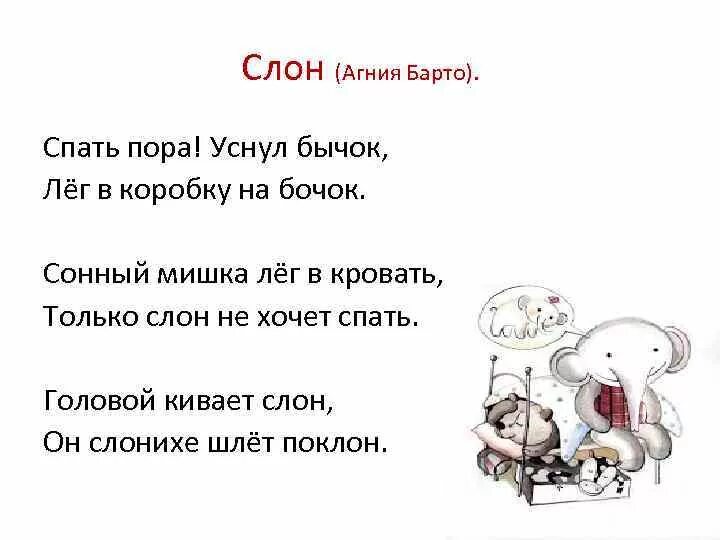 Слон (Агния Барто).

Спать пора! Уснул бычок,
Лёг в коробку на бочок.

Сонный мишка лёг в кровать,
Только слон не хочет спать.

Головой кивает слон,
Он слонихе шлёт поклон.